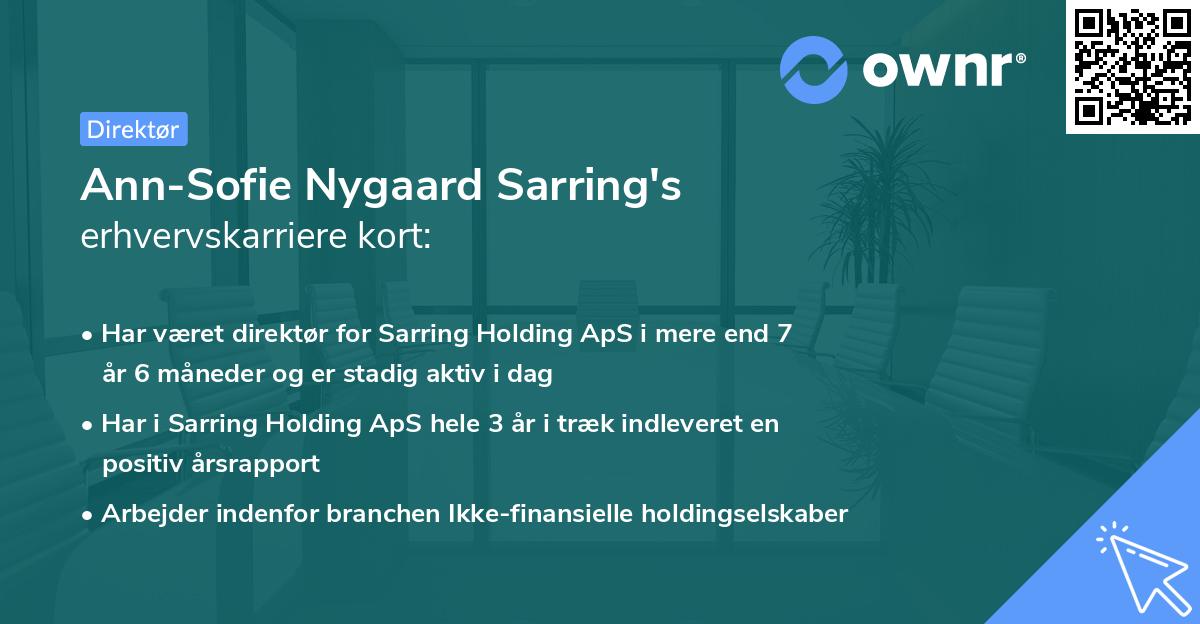 ownr®

Direktør

Ann-Sofie Nygaard Sarring's erhvervskarriere kort:

• Har været direktør for Sarring Holding ApS i mere end 7 år 6 måneder og er stadig aktiv i dag

• Har i Sarring Holding ApS hele 3 år i træk indleveret en positiv årsrapport

• Arbejder indenfor branchen Ikke-finansielle holdingselskaber